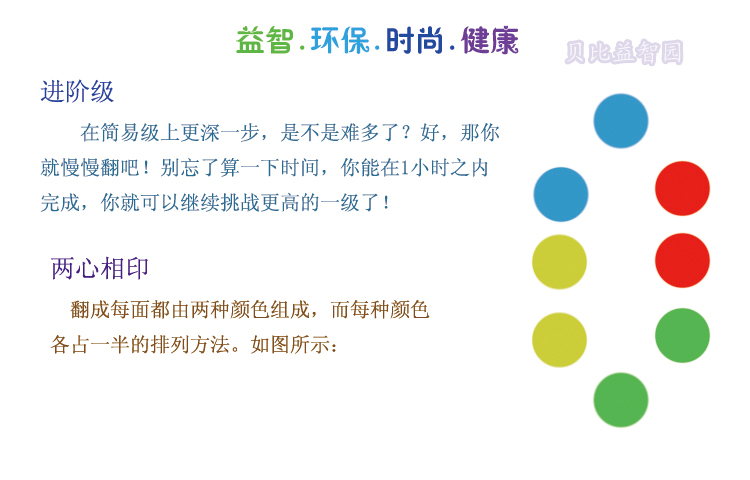 益智.环保.时尚.健康

贝比益智园

进阶级

在简易级上更深一步，是不是难多了？好，那你就慢慢翻吧！别忘了算一下时间，你能在1小时之内完成，你就可以继续挑战更高的一级了！

两心相印

翻成每面都由两种颜色组成，而每种颜色各占一半的排列方法。如图所示：